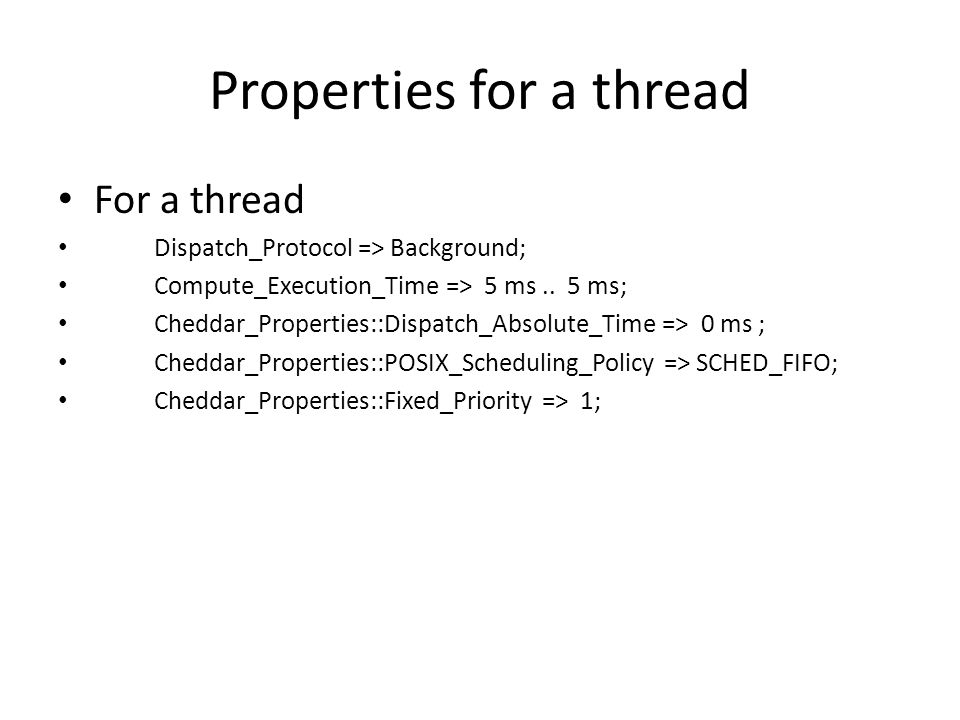 Properties for a thread

• For a thread
• Dispatch_Protocol => Background;
• Compute_Execution_Time => 5 ms .. 5 ms;
• Cheddar_Properties::Dispatch_Absolute_Time => 0 ms ;
• Cheddar_Properties::POSIX_Scheduling_Policy => SCHED_FIFO;
• Cheddar_Properties::Fixed_Priority => 1;